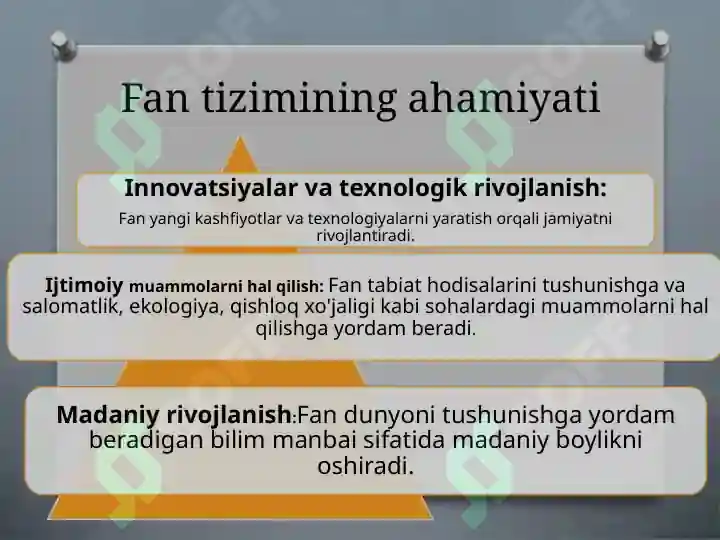 Fan tizimining ahamiyati

Innovatsiyalar va texnologik rivojlanish:

Fan yangi kashfiyotlar va texnologiyalarni yaratish orqali jamiyatni rivojlantiradi.

Ijtimoiy muammolarni hal qilish: Fan tabiat hodisalarini tushunishga va salomatlik, ekologiya, qishloq xo'jaligi kabi sohalardagi muammolarni hal qilishga yordam beradi.

Madaniy rivojlanish:Fan dunyoni tushunishga yordam beradigan bilim manbai sifatida madaniy boylikni oshiradi.